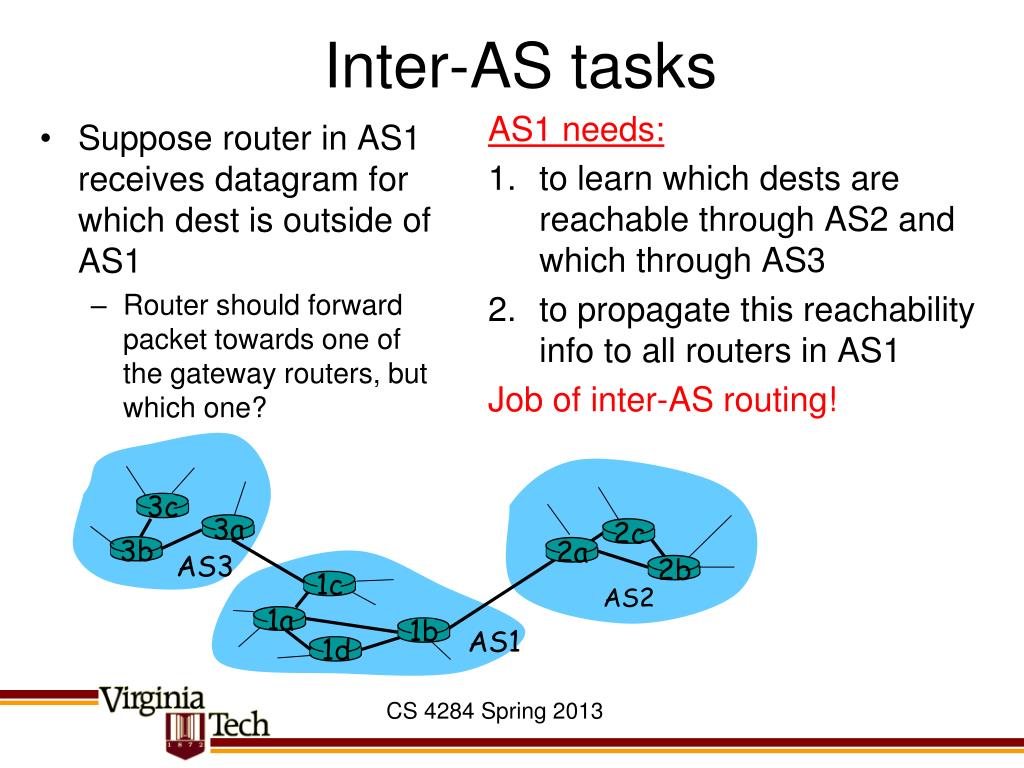 Inter-AS tasks

• Suppose router in AS1 receives datagram for which dest is outside of AS1

– Router should forward packet towards one of the gateway routers, but which one?

AS1 needs:

1. to learn which dests are reachable through AS2 and which through AS3

2. to propagate this reachability info to all routers in AS1

Job of inter-AS routing!

3c
3a
3b
AS3
1c
1a
1d
1b
AS1
2a
2c
2b
AS2

Virginia Tech
1872

CS 4284 Spring 2013